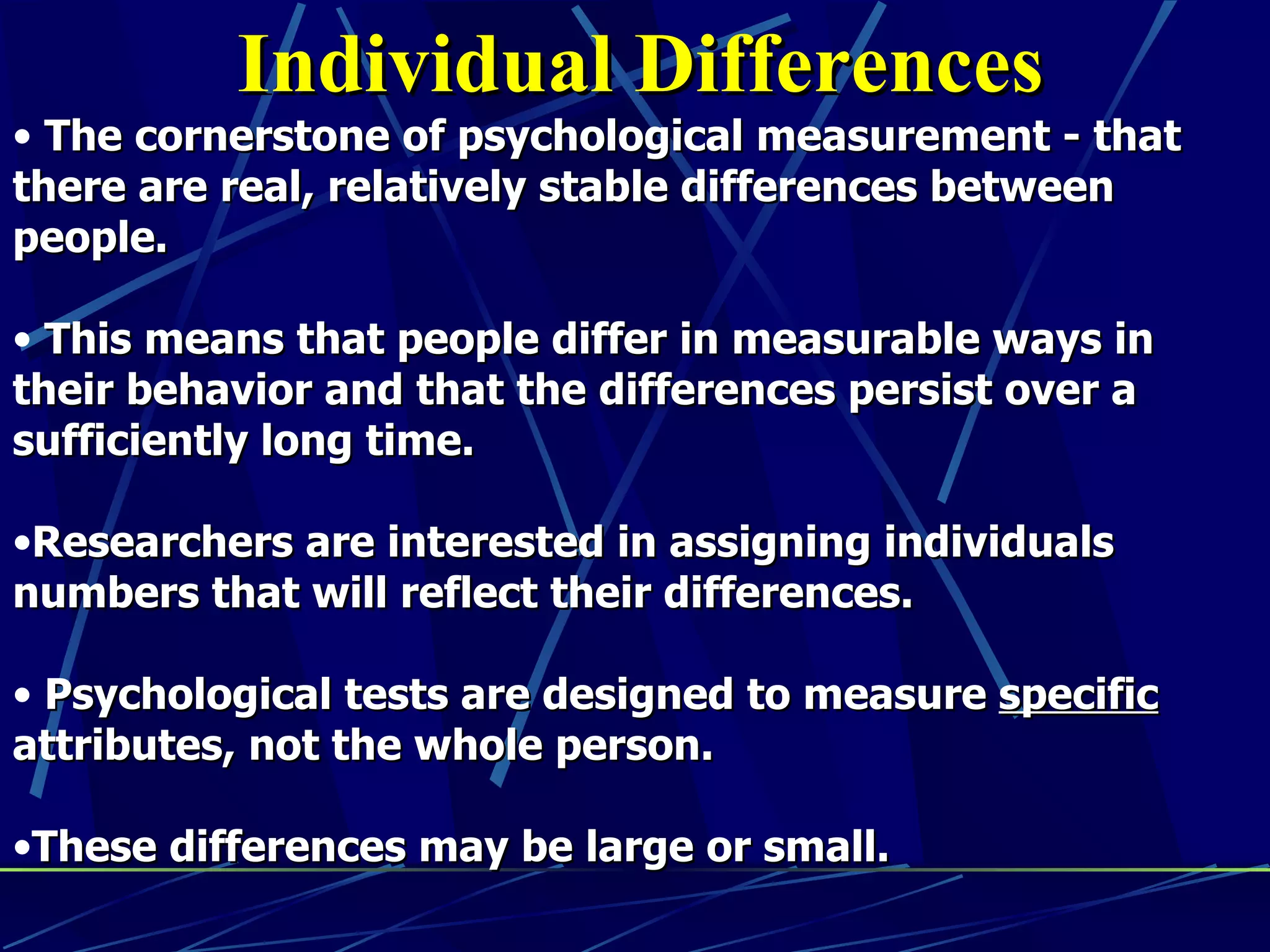 Individual Differences

• The cornerstone of psychological measurement - that there are real, relatively stable differences between people.

• This means that people differ in measurable ways in their behavior and that the differences persist over a sufficiently long time.

•Researchers are interested in assigning individuals numbers that will reflect their differences.

• Psychological tests are designed to measure specific attributes, not the whole person.

•These differences may be large or small.